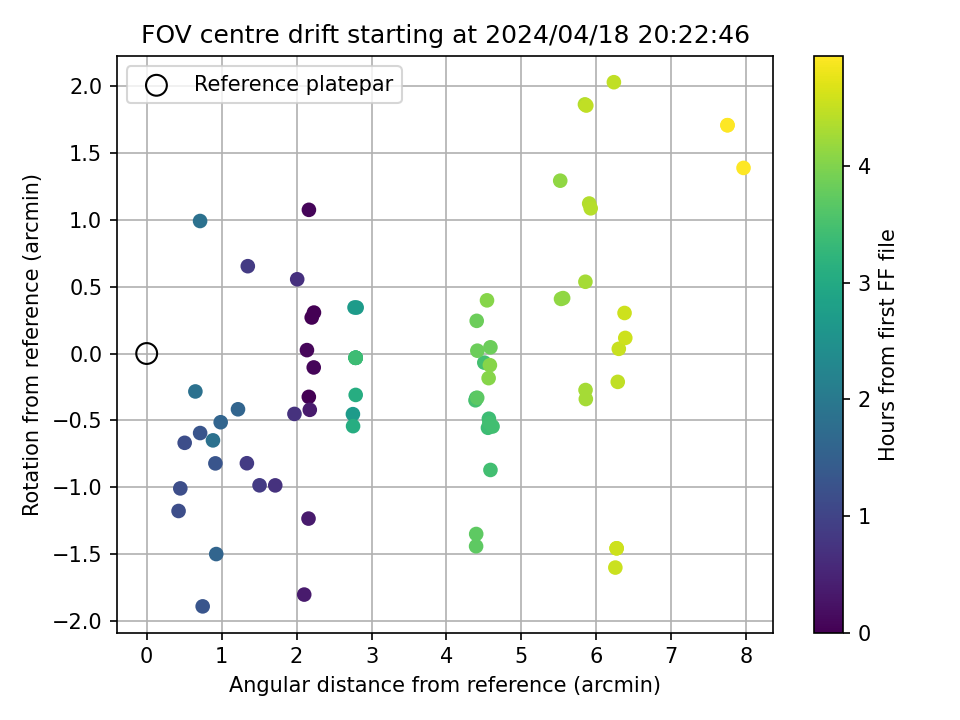 FOV centre drift starting at 2024/04/18 20:22:46

Reference platepar

Rotation from reference (arcmin)

2.0
1.5
1.0
0.5
0.0
−0.5
−1.0
−1.5
−2.0

0
1
2
3
4
5
6
7
8

Angular distance from reference (arcmin)

Hours from first FF file

4
3
2
1
0